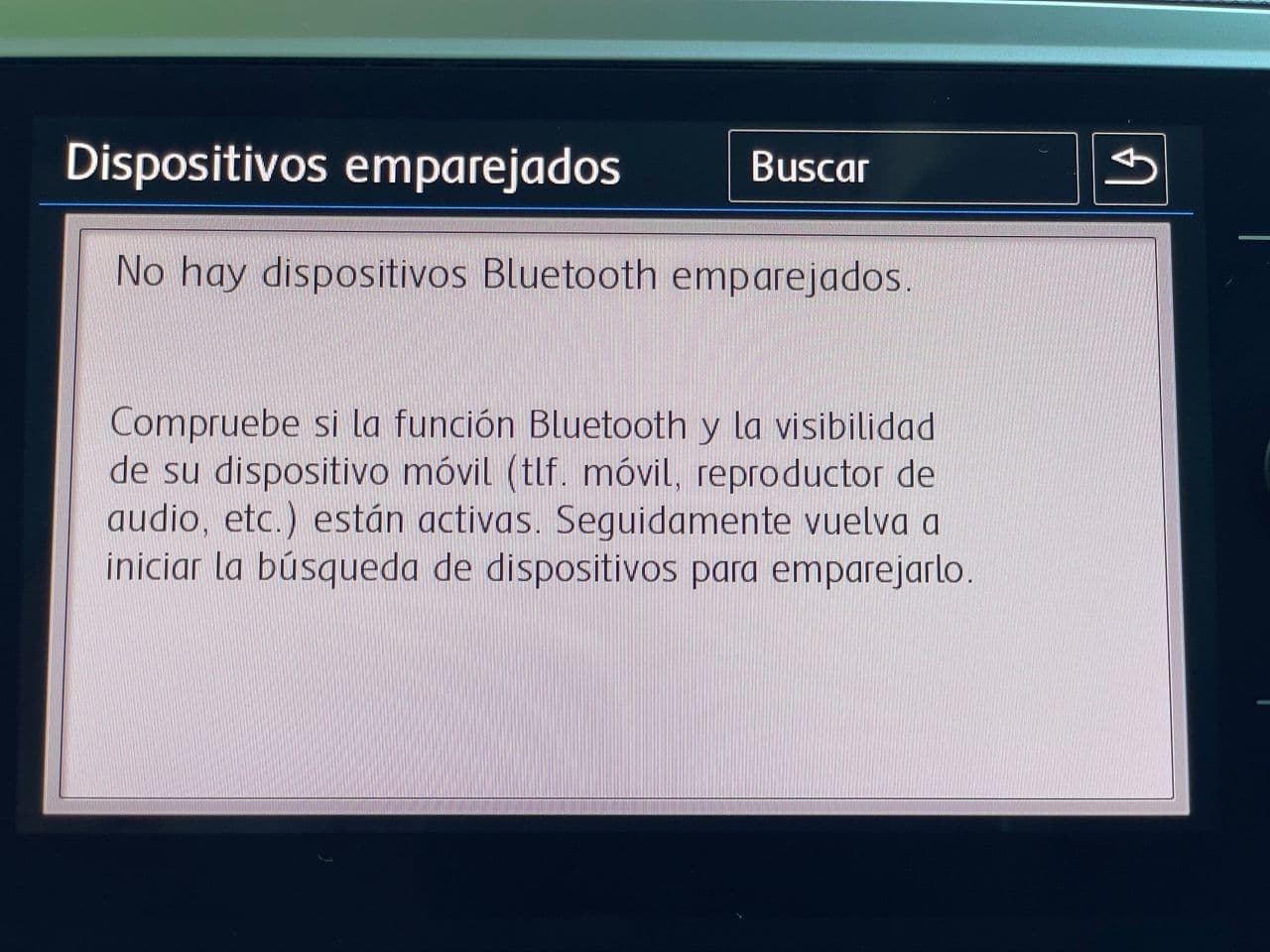 Dispositivos emparejados

Buscar

No hay dispositivos Bluetooth emparejados.

Compruebe si la función Bluetooth y la visibilidad de su dispositivo móvil (tlf. móvil, reproductor de audio, etc.) están activas. Seguidamente vuelva a iniciar la búsqueda de dispositivos para emparejarlo.